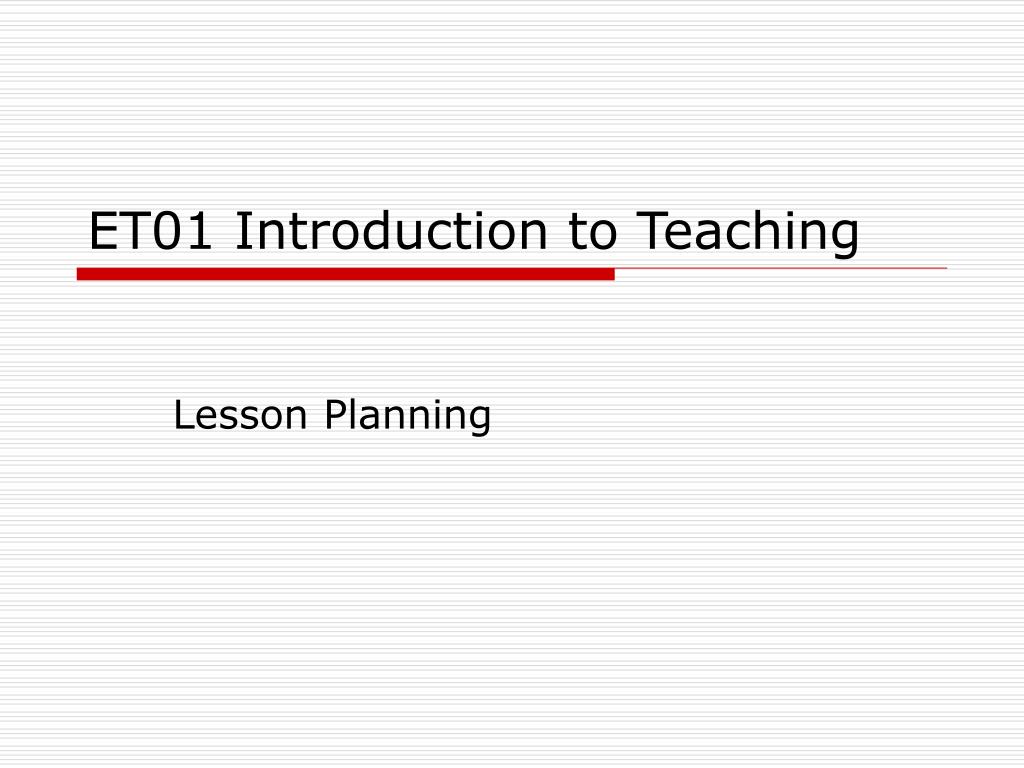 ET01 Introduction to Teaching

Lesson Planning